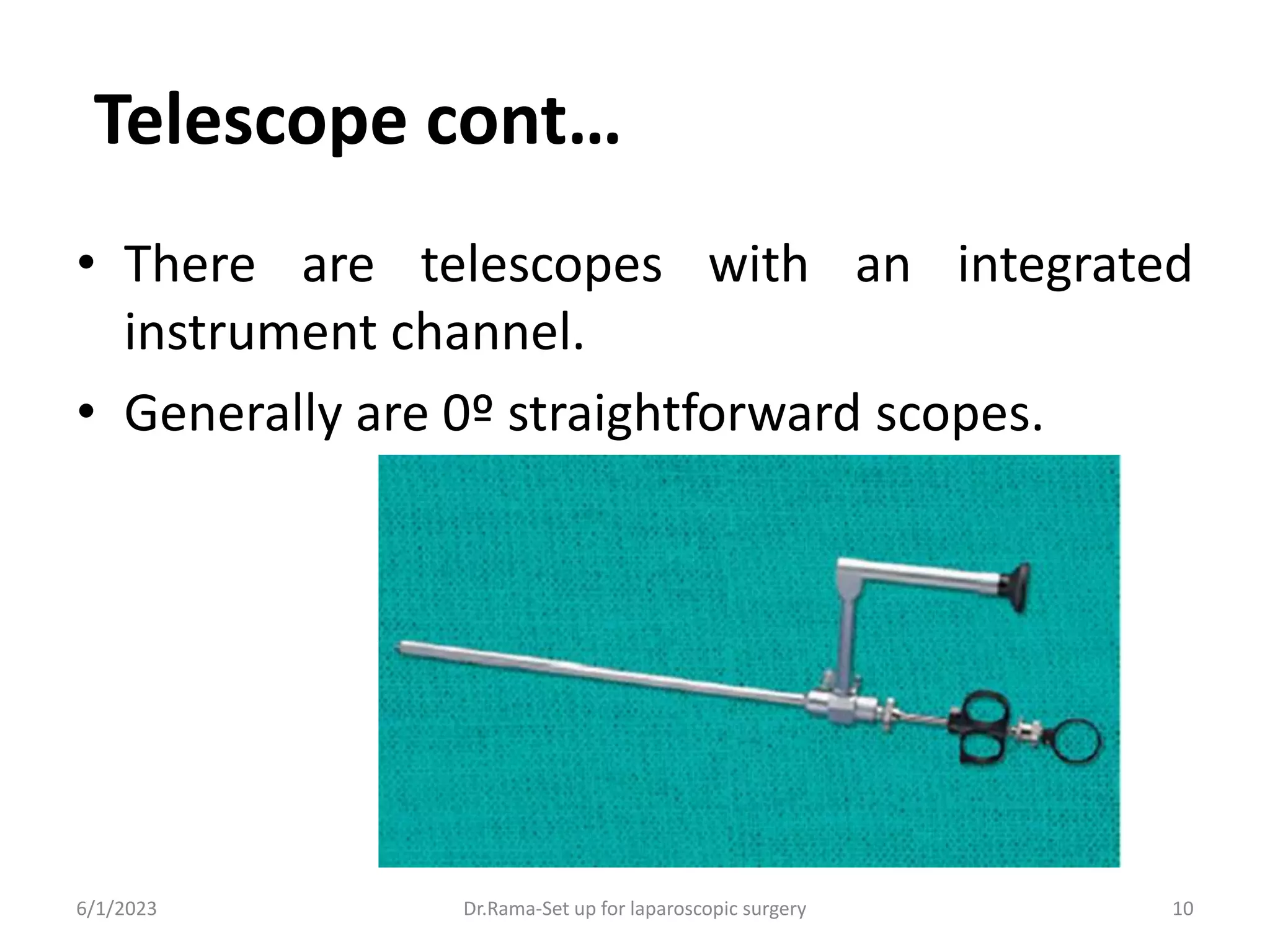 Telescope cont…

• There are telescopes with an integrated instrument channel.
• Generally are 0º straightforward scopes.

6/1/2023 Dr.Rama-Set up for laparoscopic surgery 10